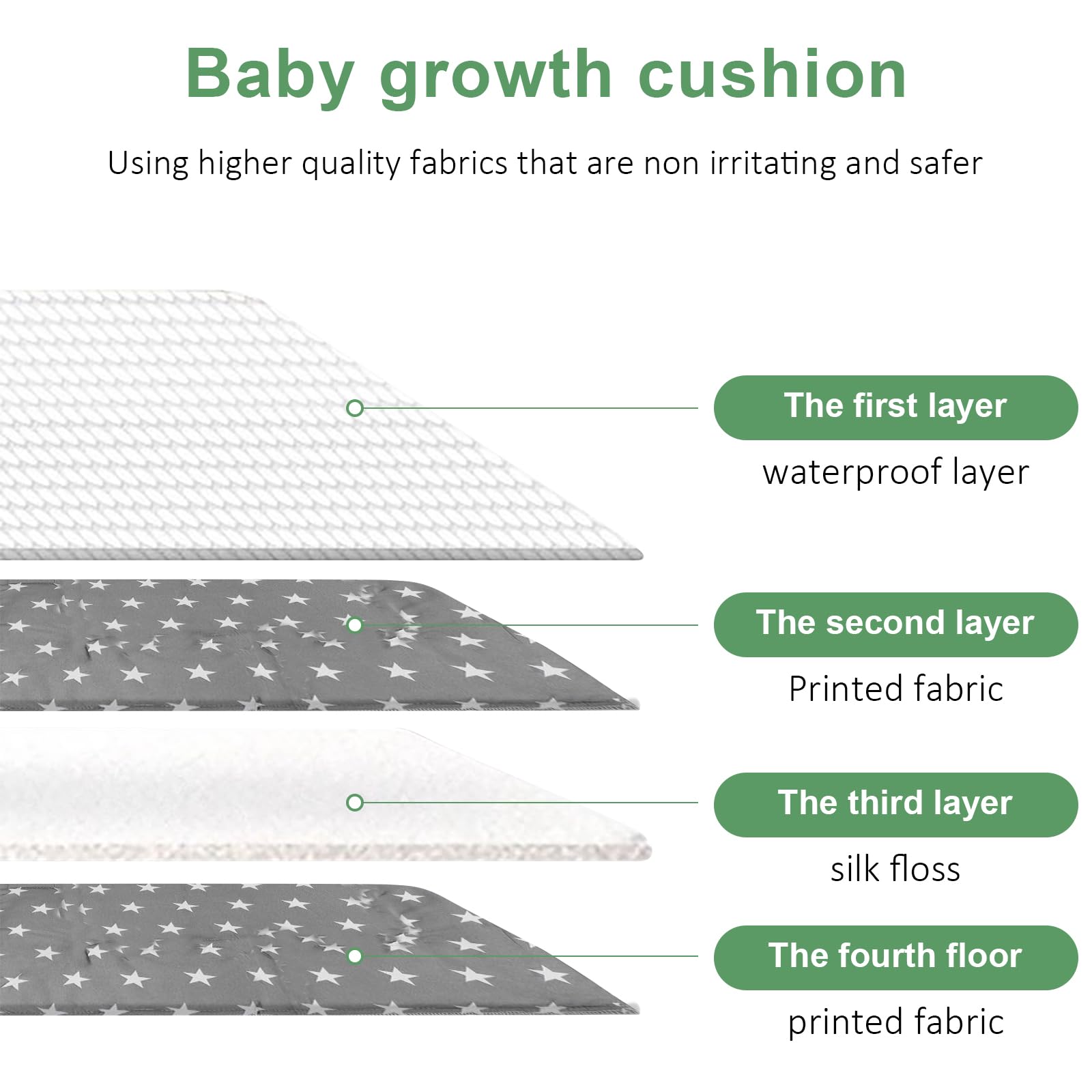 Baby growth cushion

Using higher quality fabrics that are non irritating and safer

The first layer
waterproof layer

The second layer
Printed fabric

The third layer
silk floss

The fourth floor
printed fabric